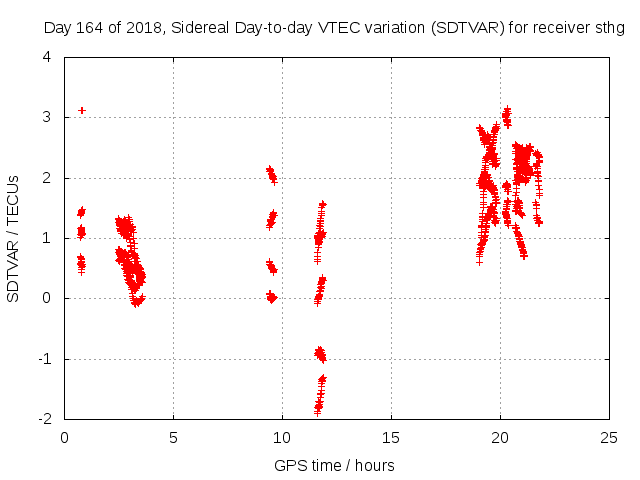 Day 164 of 2018, Sidereal Day-to-day VTEC variation (SDTVAR) for receiver sthg

SDTVAR / TECUs

4
3
2
1
0
-1
-2

0 5 10 15 20 25

GPS time / hours